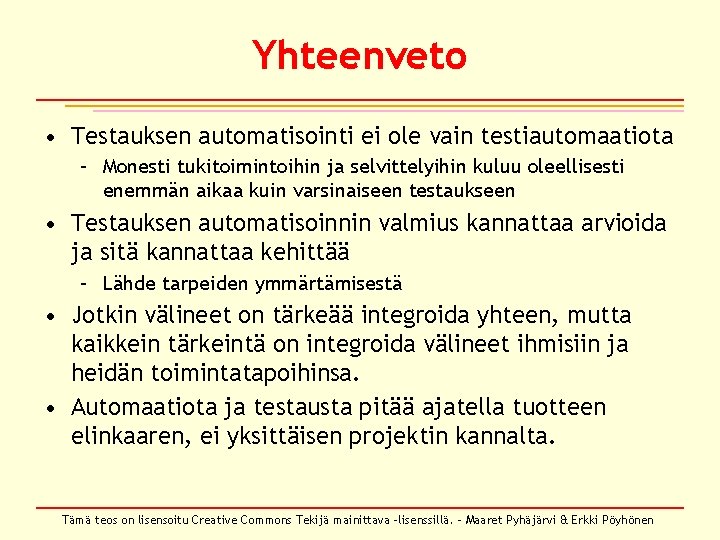 Yhteenveto

• Testauksen automatisointi ei ole vain testiautomaatiota
  – Monesti tukitoimintoihin ja selvittelyihin kuluu oleellisesti enemmän aikaa kuin varsinaiseen testaukseen

• Testauksen automatisoinnin valmius kannattaa arvioida ja sitä kannattaa kehittää
  – Lähde tarpeiden ymmärtämisestä

• Jotkin välineet on tärkeää integroida yhteen, mutta kaikkein tärkeintä on integroida välineet ihmisiin ja heidän toimintatapoihinsa.

• Automaatiota ja testausta pitää ajatella tuotteen elinkaaren, ei yksittäisen projektin kannalta.

Tämä teos on lisensoitu Creative Commons Tekijä mainittava -lisenssillä. – Maaret Pyhäjärvi & Erkki Pöyhönen